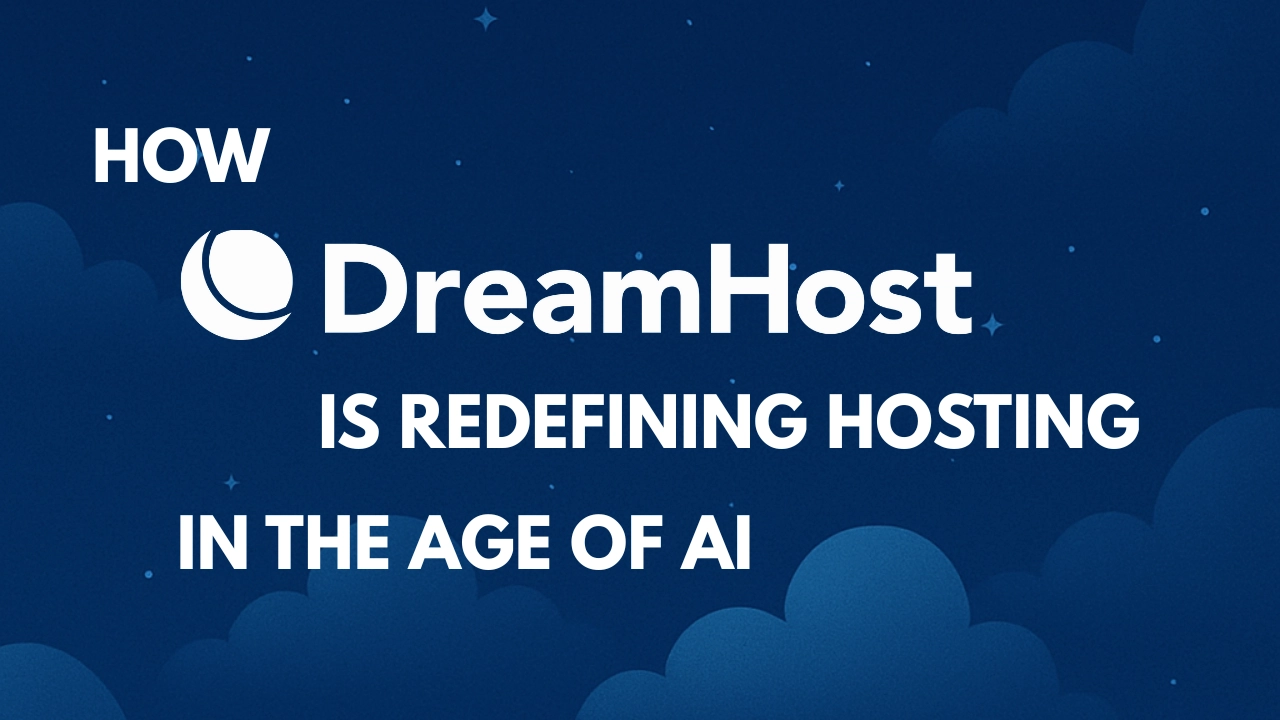 HOW

DreamHost

IS REDEFINING HOSTING

IN THE AGE OF AI